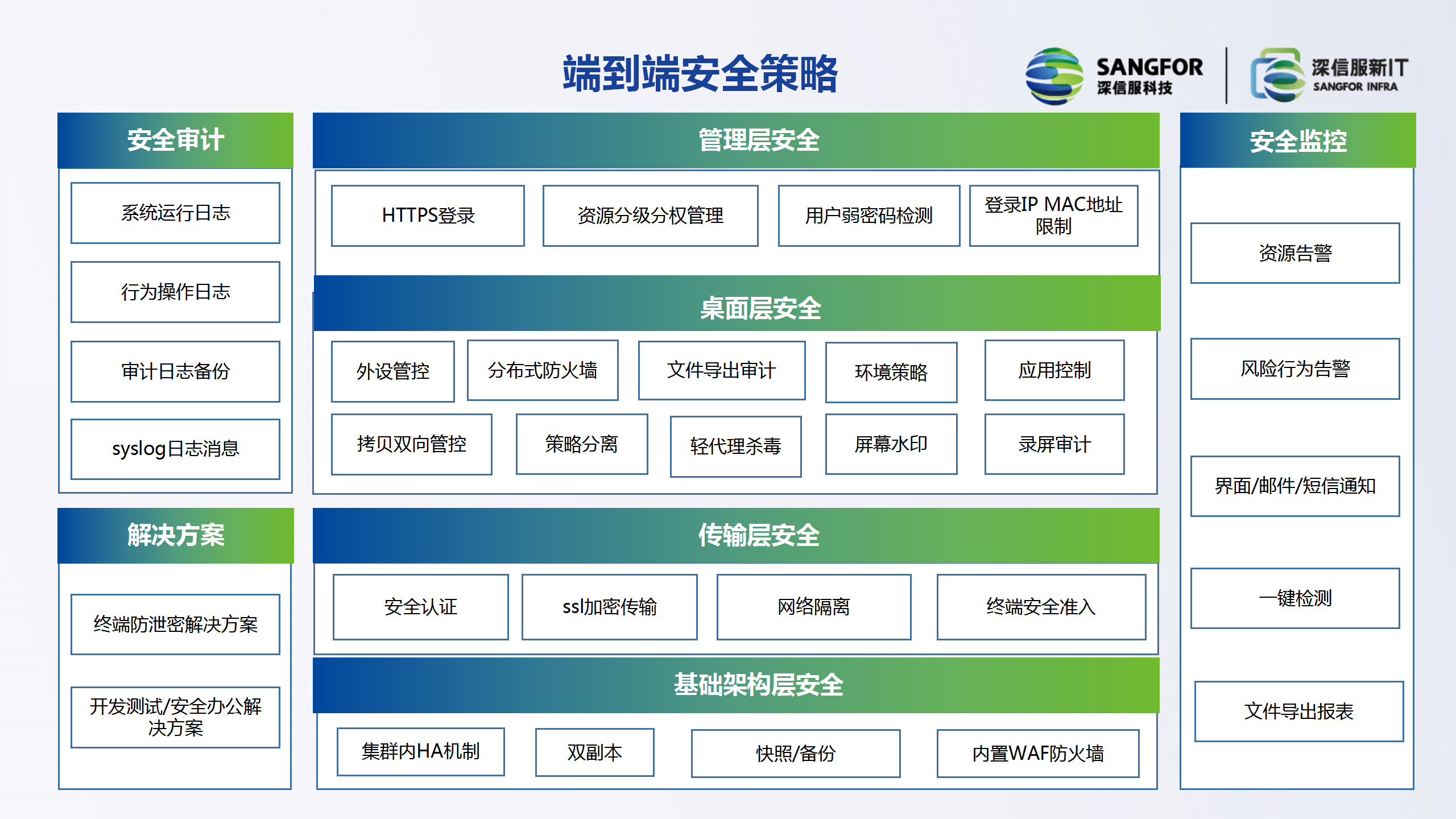 端到端安全策略

SANGFOR
深信服科技

深信服新IT
SANGFOR INFRA

安全审计

系统运行日志

行为操作日志

审计日志备份

syslog日志消息

解决方案

终端防泄密解决方案

开发测试/安全办公解决方案

管理层安全

HTTPS登录

资源分级分权管理

用户弱密码检测

登录IP MAC地址限制

桌面层安全

外设管控

分布式防火墙

文件导出审计

环境策略

应用控制

拷贝双向管控

策略分离

轻代理杀毒

屏幕水印

录屏审计

传输层安全

安全认证

ssl加密传输

网络隔离

终端安全准入

基础架构层安全

集群内HA机制

双副本

快照/备份

内置WAF防火墙

安全监控

资源告警

风险行为告警

界面/邮件/短信通知

一键检测

文件导出报表